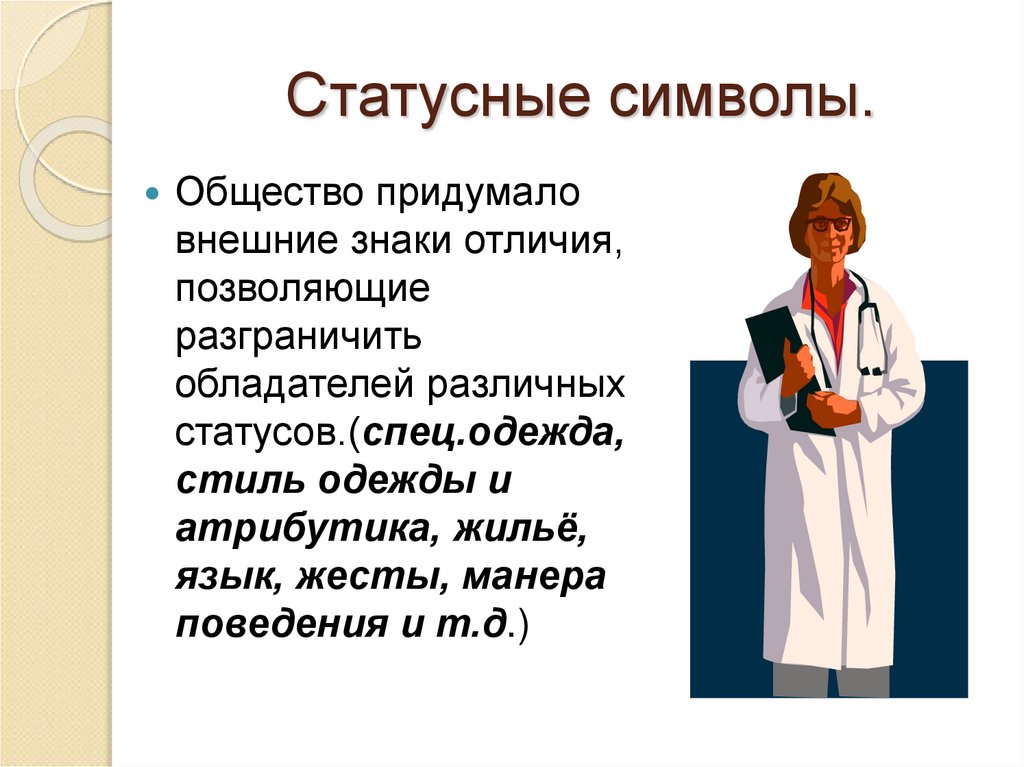 Статусные символы.

Общество придумало внешние знаки отличия, позволяющие разграничить обладателей различных статусов.(спец.одежда, стиль одежды и атрибутика, жильё, язык, жесты, манера поведения и т.д.)